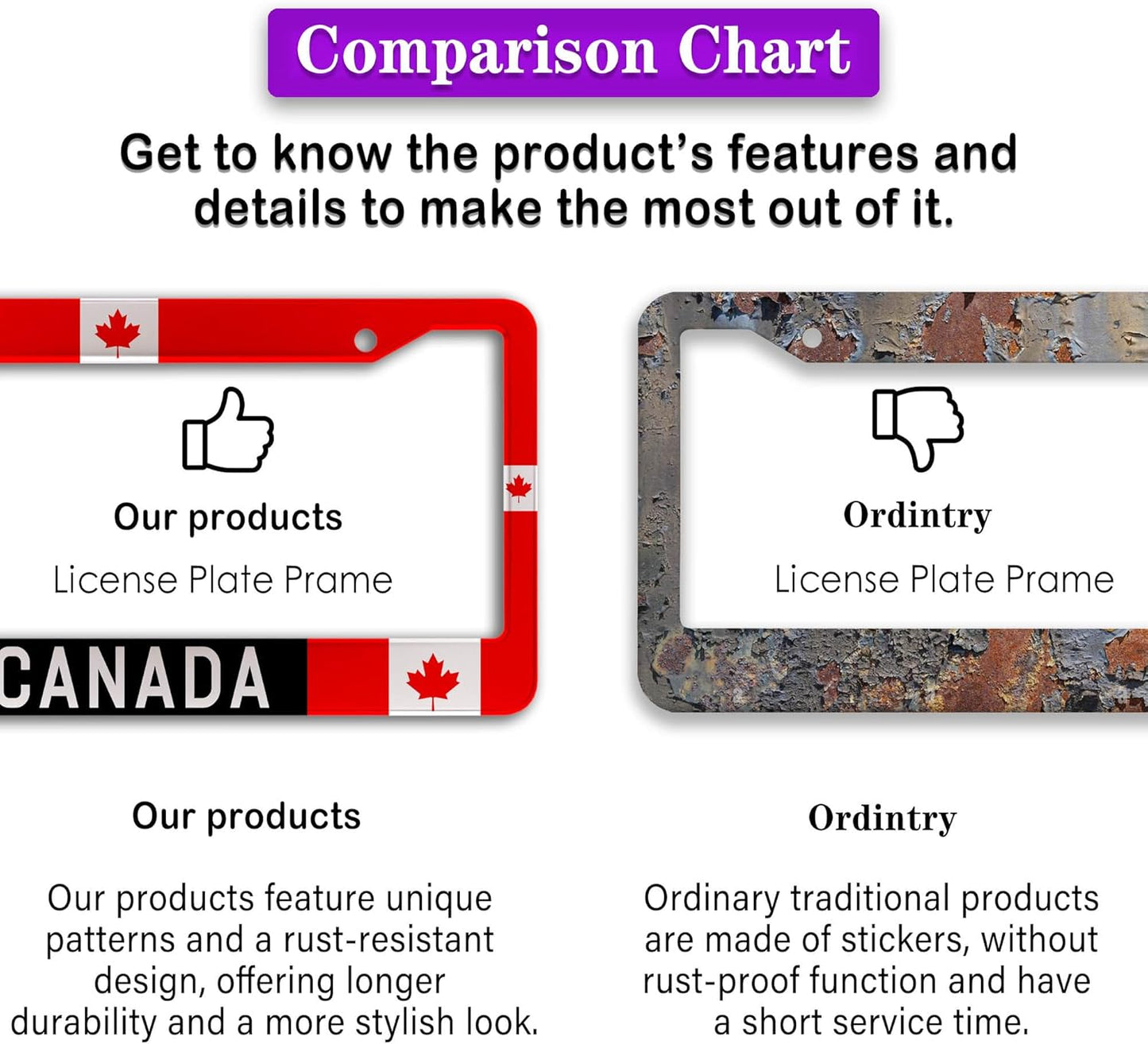 Comparison Chart

Get to know the product's features and details to make the most out of it.

Our products

License Plate Prame

CANADA

Ordintry

License Plate Prame

Our products

Our products feature unique patterns and a rust-resistant design, offering longer durability and a more stylish look.

Ordintry

Ordinary traditional products are made of stickers, without rust-proof function and have a short service time.